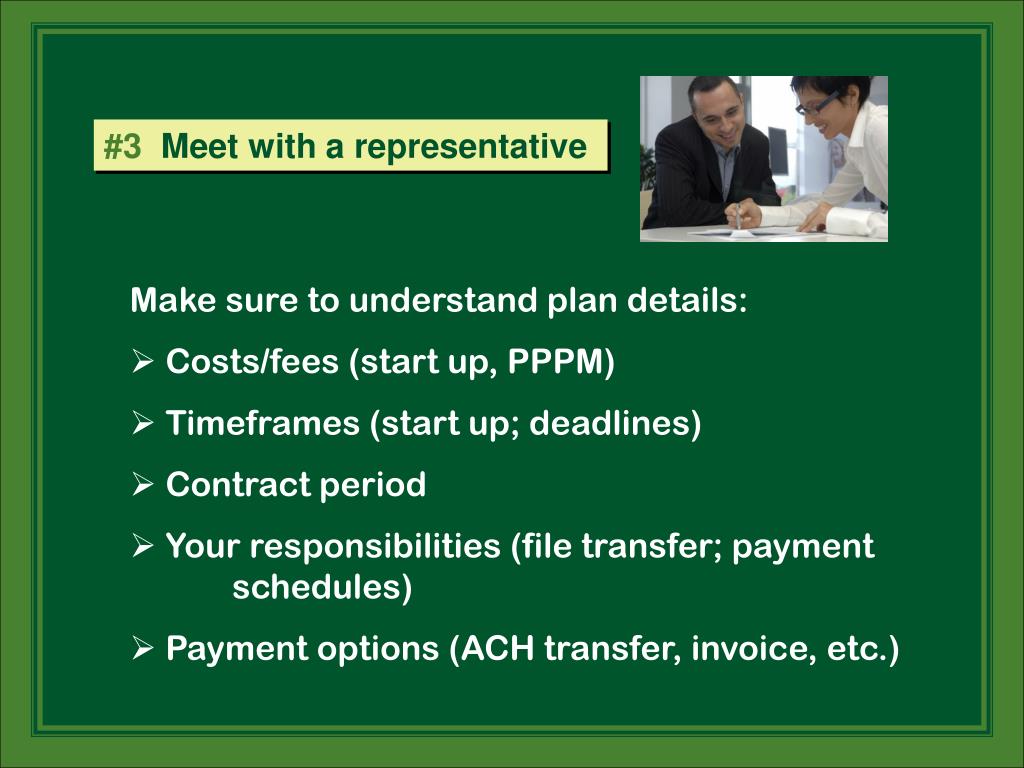 #3 Meet with a representative

Make sure to understand plan details:

➢ Costs/fees (start up, PPPM)

➢ Timeframes (start up; deadlines)

➢ Contract period

➢ Your responsibilities (file transfer; payment schedules)

➢ Payment options (ACH transfer, invoice, etc.)